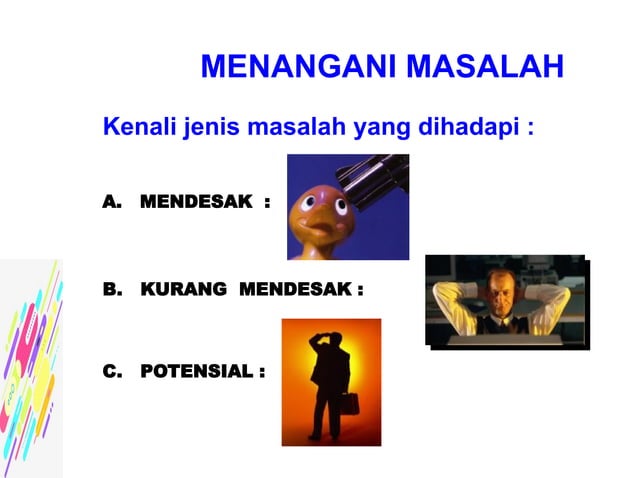 MENANGANI MASALAH

Kenali jenis masalah yang dihadapi :

A. MENDESAK :

B. KURANG MENDESAK :

C. POTENSIAL :